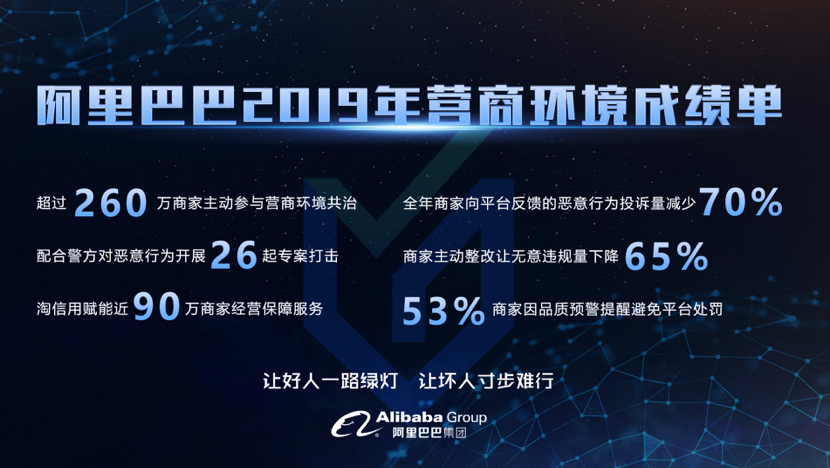 阿里巴巴2019年营商环境成绩单

超过 260 万商家主动参与营商环境共治

配合警方对恶意行为开展 26 起专案打击

淘信用赋能近 90 万商家经营保障服务

全年商家向平台反馈的恶意行为投诉量减少 70%

商家主动整改让无意违规量下降 65%

53% 商家因品质预警提醒避免平台处罚

让好人一路绿灯 让坏人寸步难行

Alibaba Group
阿里巴巴集团